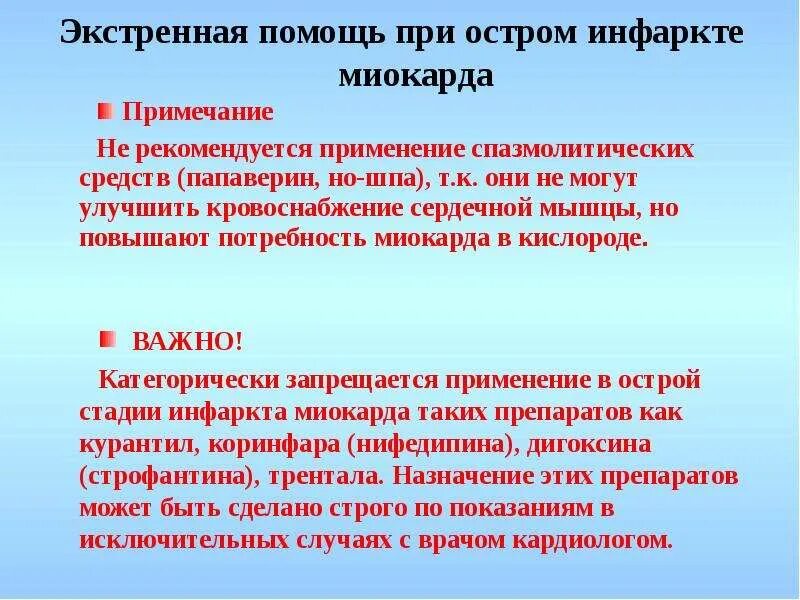 Экстренная помощь при остром инфаркте миокарда

Примечание

Не рекомендуется применение спазмолитических средств (папаверин, но-шпа), т.к. они не могут улучшить кровоснабжение сердечной мышцы, но повышают потребность миокарда в кислороде.

ВАЖНО!

Категорически запрещается применение в острой стадии инфаркта миокарда таких препаратов как курантил, коринфара (нифедипина), дигоксина (строфантина), трентала. Назначение этих препаратов может быть сделано строго по показаниям в исключительных случаях с врачом кардиологом.